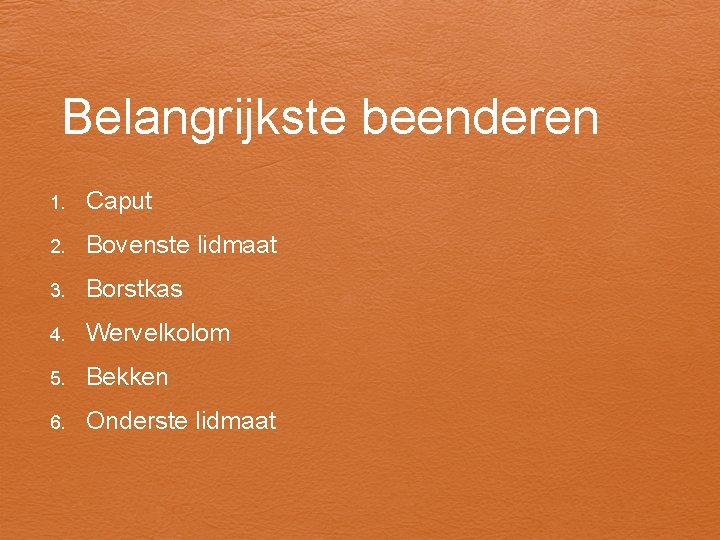 Belangrijkste beenderen

1. Caput
2. Bovenste lidmaat
3. Borstkas
4. Wervelkolom
5. Bekken
6. Onderste lidmaat